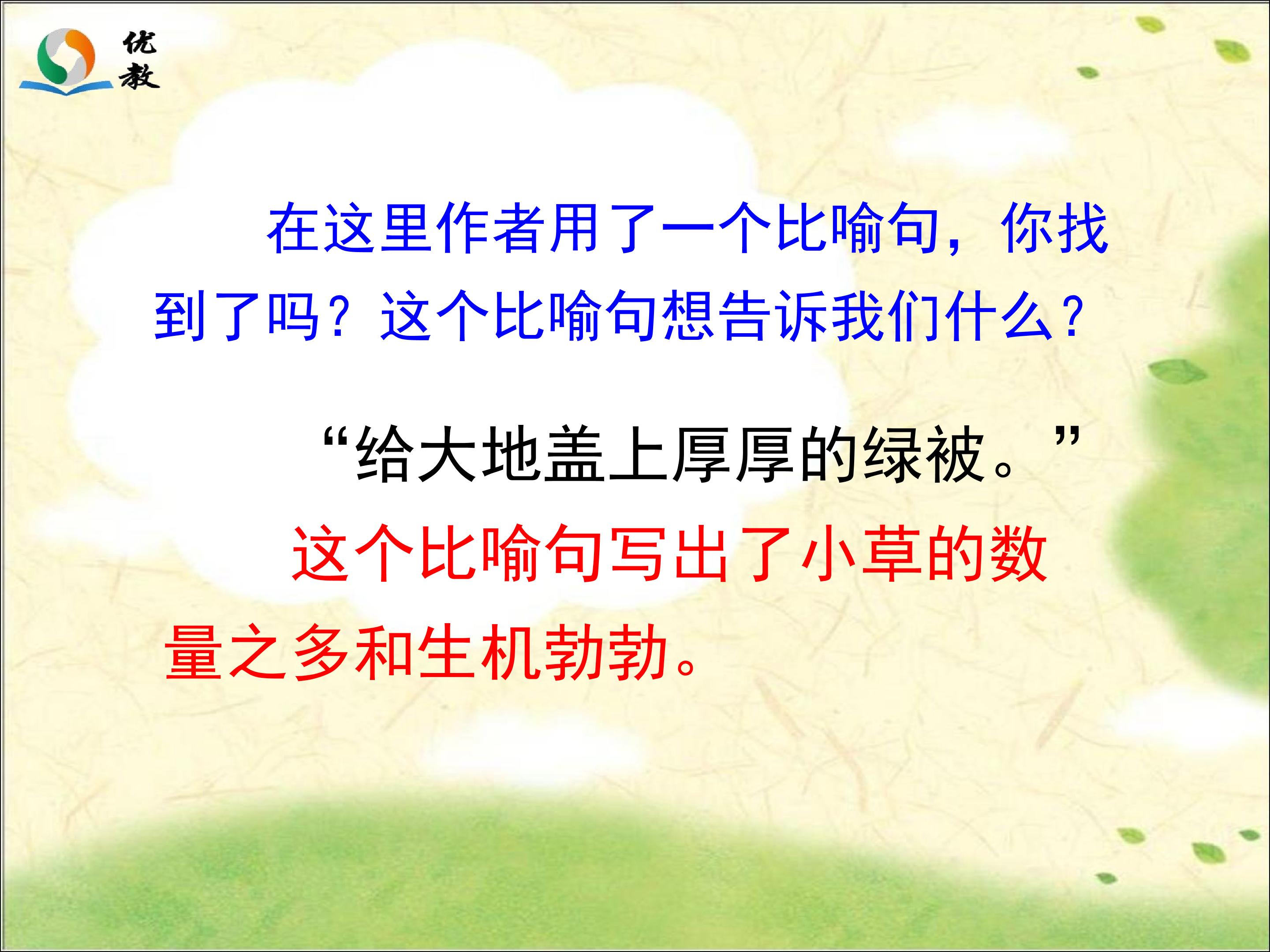 优教

在这里作者用了一个比喻句，你找到了吗？这个比喻句想告诉我们什么？

“给大地盖上厚厚的绿被。”

这个比喻句写出了小草的数量之多和生机勃勃。